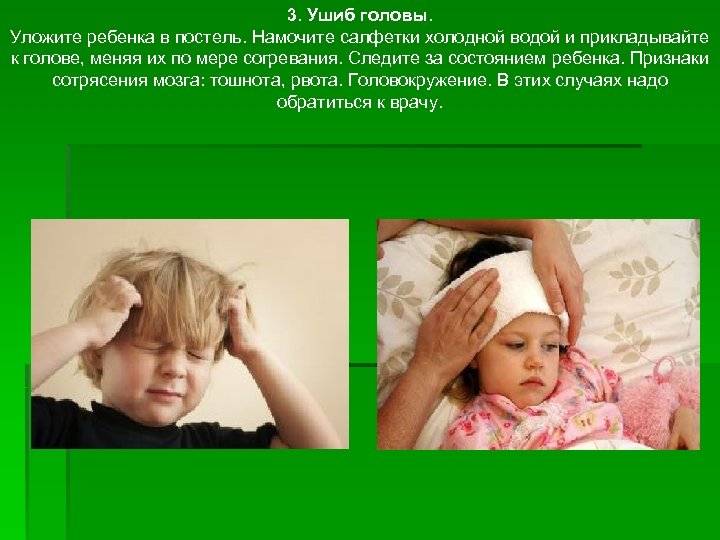 3. Ушиб головы.

Уложите ребенка в постель. Намочите салфетки холодной водой и прикладывайте к голове, меняя их по мере согревания. Следите за состоянием ребенка. Признаки сотрясения мозга: тошнота, рвота. Головокружение. В этих случаях надо обратиться к врачу.